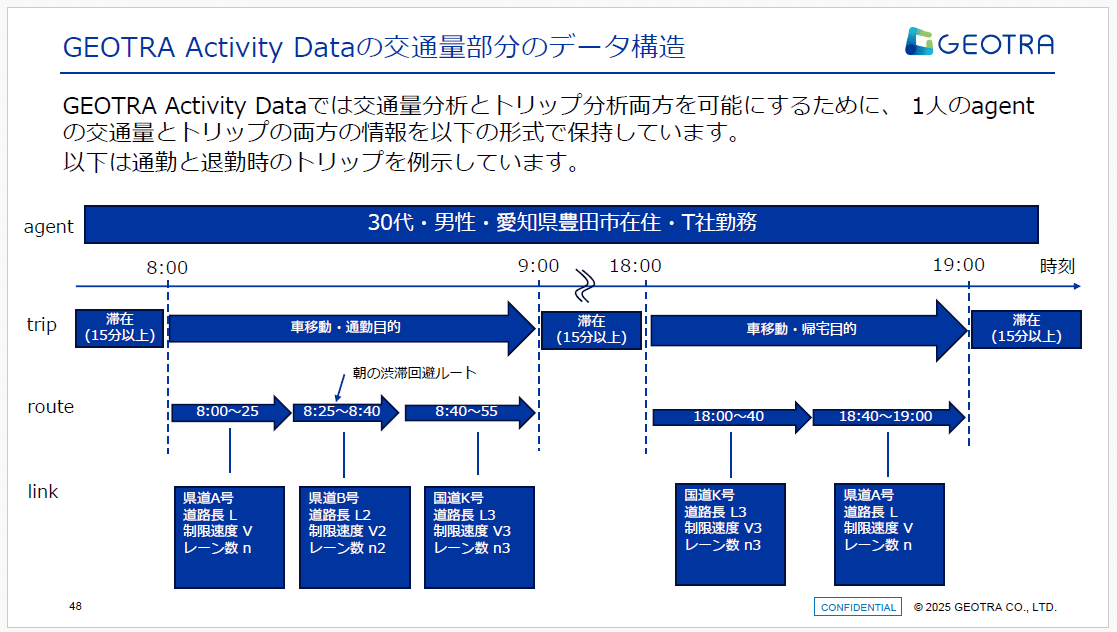 GEOTRA Activity Dataの交通量部分のデータ構造

GEOTRA

GEOTRA Activity Dataでは交通量分析とトリップ分析両方を可能にするために、 1人のagentの交通量とトリップの両方の情報を以下の形式で保持しています。
以下は通勤と退勤時のトリップを例示しています。

agent
30代・男性・愛知県豊田市在住・T社勤務

8:00
9:00
18:00
19:00
時刻

trip
滞在
(15分以上)
車移動・通勤目的
滞在
(15分以上)
車移動・帰宅目的
滞在
(15分以上)

朝の渋滞回避ルート

route
8:00～25
8:25～8:40
8:40～55
18:00～40
18:40～19:00

link
県道A号
道路長 L
制限速度 V
レーン数 n

県道B号
道路長 L2
制限速度 V2
レーン数 n2

国道K号
道路長 L3
制限速度 V3
レーン数 n3

国道K号
道路長 L3
制限速度 V3
レーン数 n3

県道A号
道路長 L
制限速度 V
レーン数 n

48

CONFIDENTIAL

© 2025 GEOTRA CO., LTD.